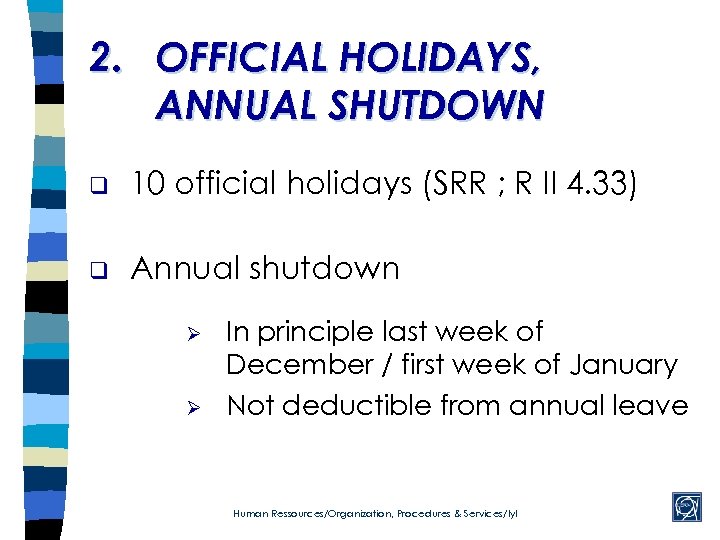 2. OFFICIAL HOLIDAYS, ANNUAL SHUTDOWN

❑ 10 official holidays (SRR ; R II 4.33)

❑ Annual shutdown

➢ In principle last week of December / first week of January

➢ Not deductible from annual leave

Human Ressources/Organization, Procedures & Services/lyl